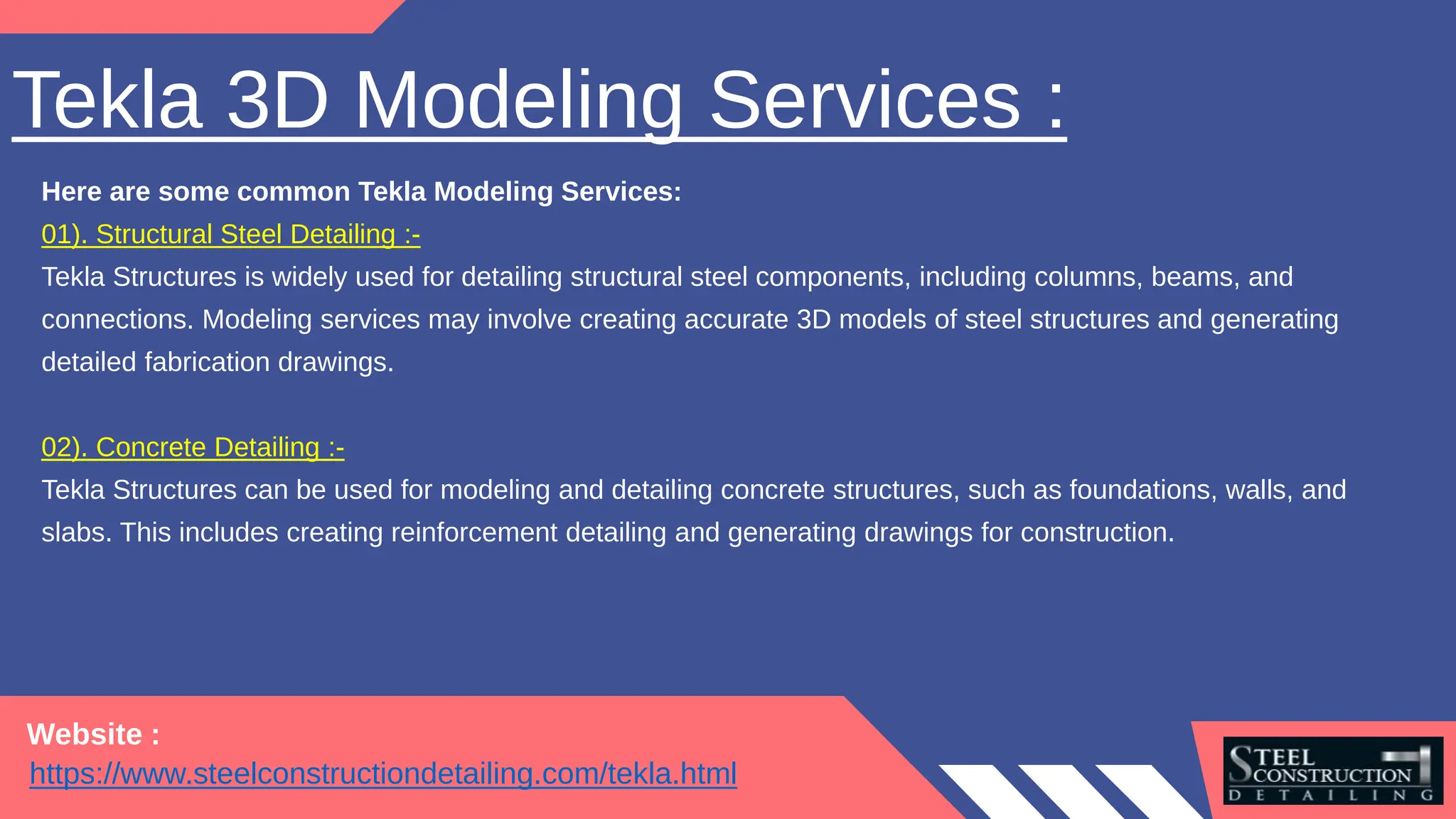 Tekla 3D Modeling Services :

Here are some common Tekla Modeling Services:

01). Structural Steel Detailing :-

Tekla Structures is widely used for detailing structural steel components, including columns, beams, and connections. Modeling services may involve creating accurate 3D models of steel structures and generating detailed fabrication drawings.

02). Concrete Detailing :-

Tekla Structures can be used for modeling and detailing concrete structures, such as foundations, walls, and slabs. This includes creating reinforcement detailing and generating drawings for construction.

Website :
https://www.steelconstructiondetailing.com/tekla.html

STEEL CONSTRUCTION DETAILING